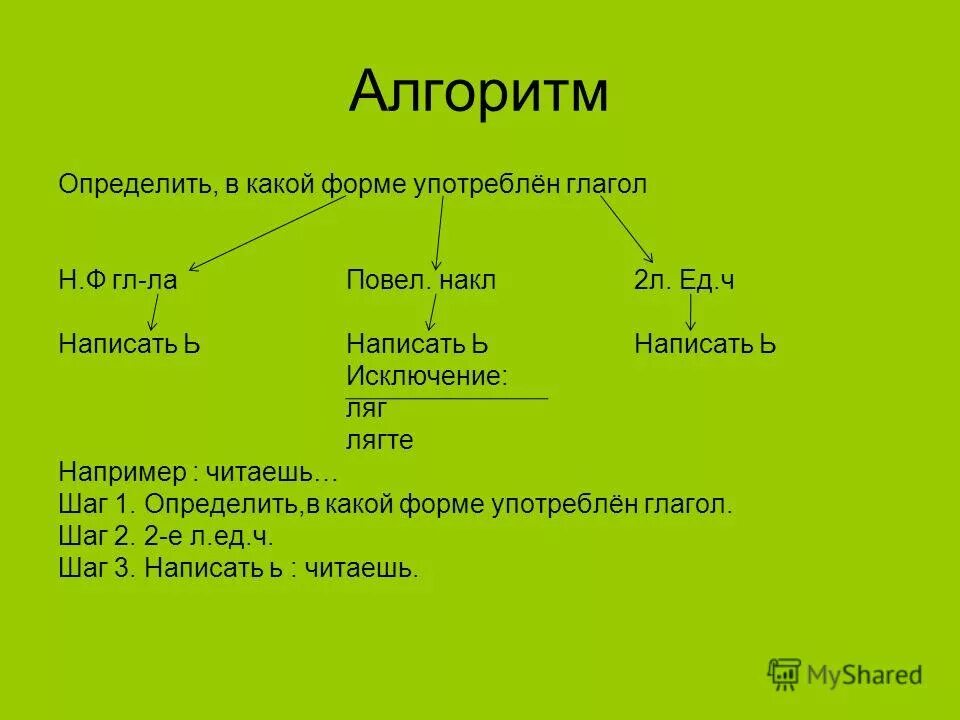 Алгоритм

Определить, в какой форме употреблён глагол

Н.Ф гл-ла

Написать Ь

Повел. накл

Написать Ь
Исключение:
ляг
лягте

2л. Ед.ч

Написать Ь

Например : читаешь…
Шаг 1. Определить,в какой форме употреблён глагол.
Шаг 2. 2-е л.ед.ч.
Шаг 3. Написать ь : читаешь.

MyShared